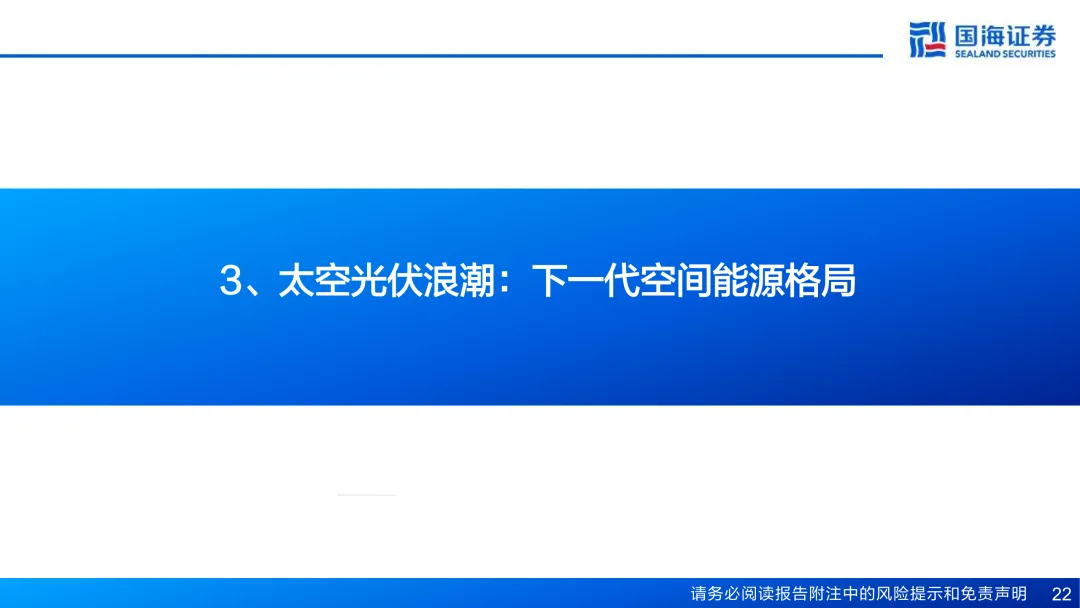 国海证券
SEALAND SECURITIES

3、太空光伏浪潮：下一代空间能源格局

请务必阅读报告附注中的风险提示和免责声明 22